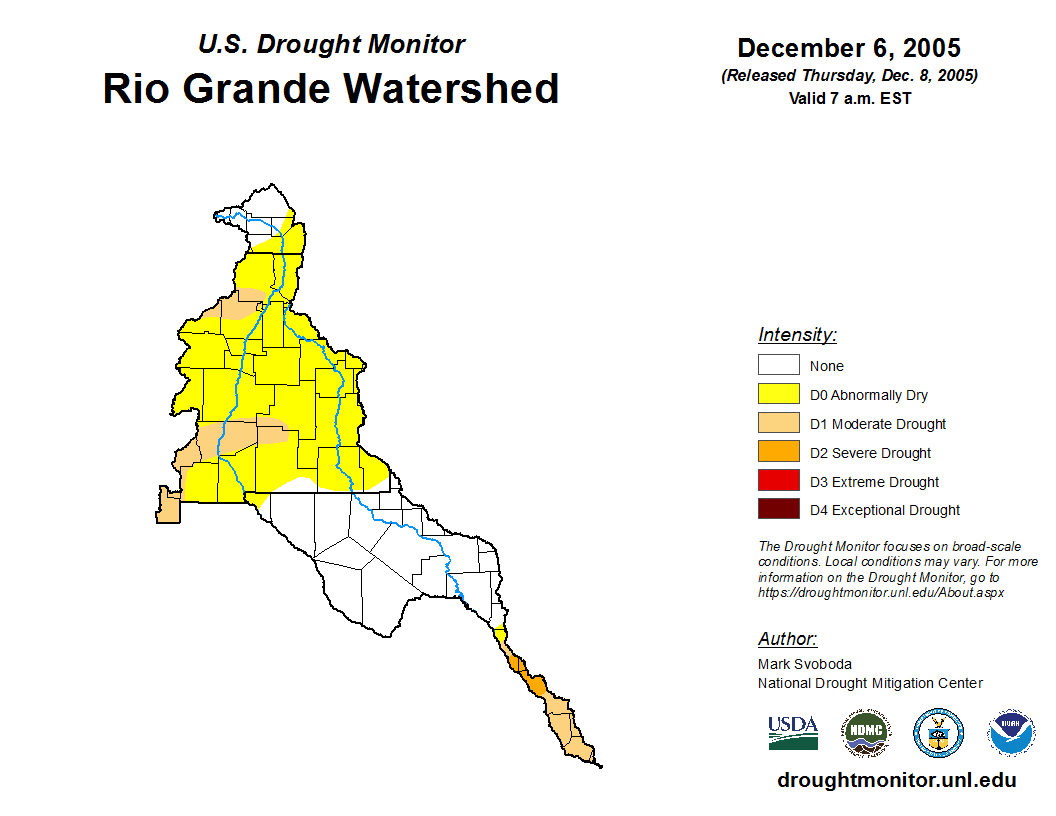 U.S. Drought Monitor
Rio Grande Watershed

December 6, 2005
(Released Thursday, Dec. 8, 2005)
Valid 7 a.m. EST

Intensity:
None
D0 Abnormally Dry
D1 Moderate Drought
D2 Severe Drought
D3 Extreme Drought
D4 Exceptional Drought

The Drought Monitor focuses on broad-scale conditions. Local conditions may vary. For more information on the Drought Monitor, go to https://droughtmonitor.unl.edu/About.aspx

Author:
Mark Svoboda
National Drought Mitigation Center

USDA
NDMC
NOAA

droughtmonitor.unl.edu